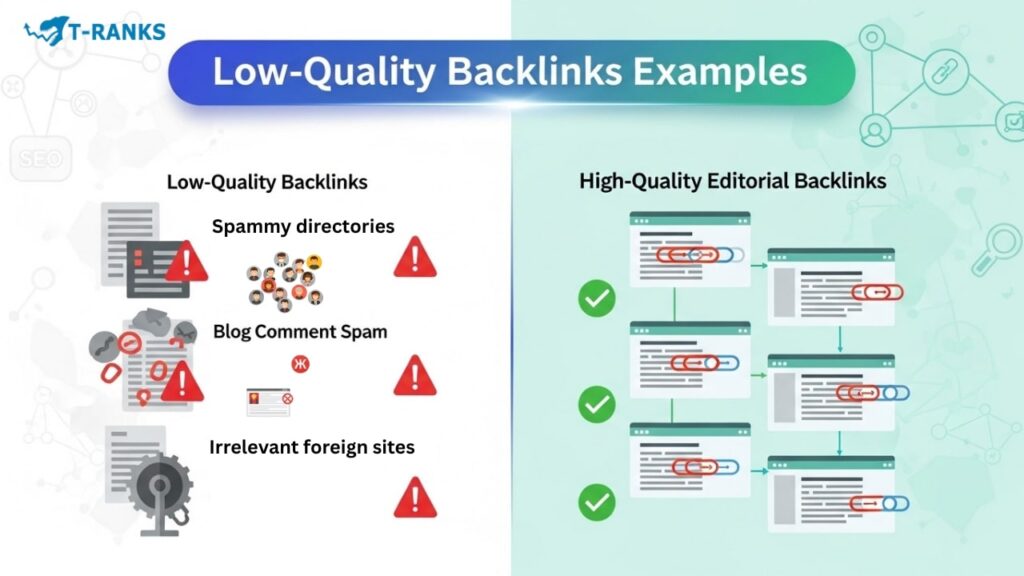 T-RANKS

Low-Quality Backlinks Examples

SEO

Low-Quality Backlinks

Spammy directories

Blog Comment Spam

Irrelevant foreign sites

High-Quality Editorial Backlinks